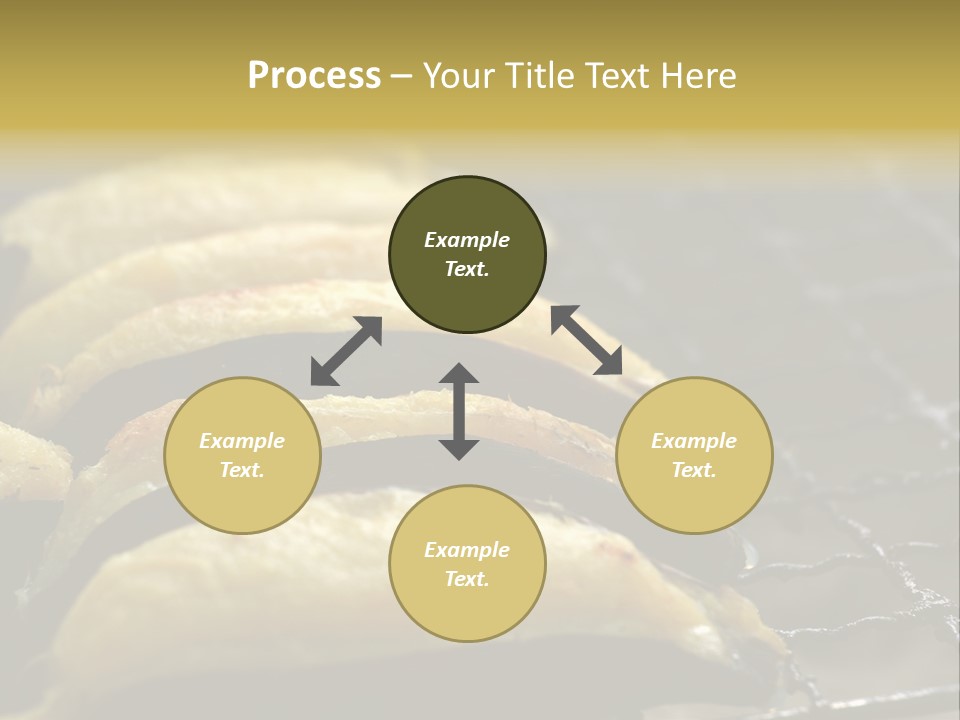 Process – Your Title Text Here

Example Text.

Example Text.

Example Text.

Example Text.